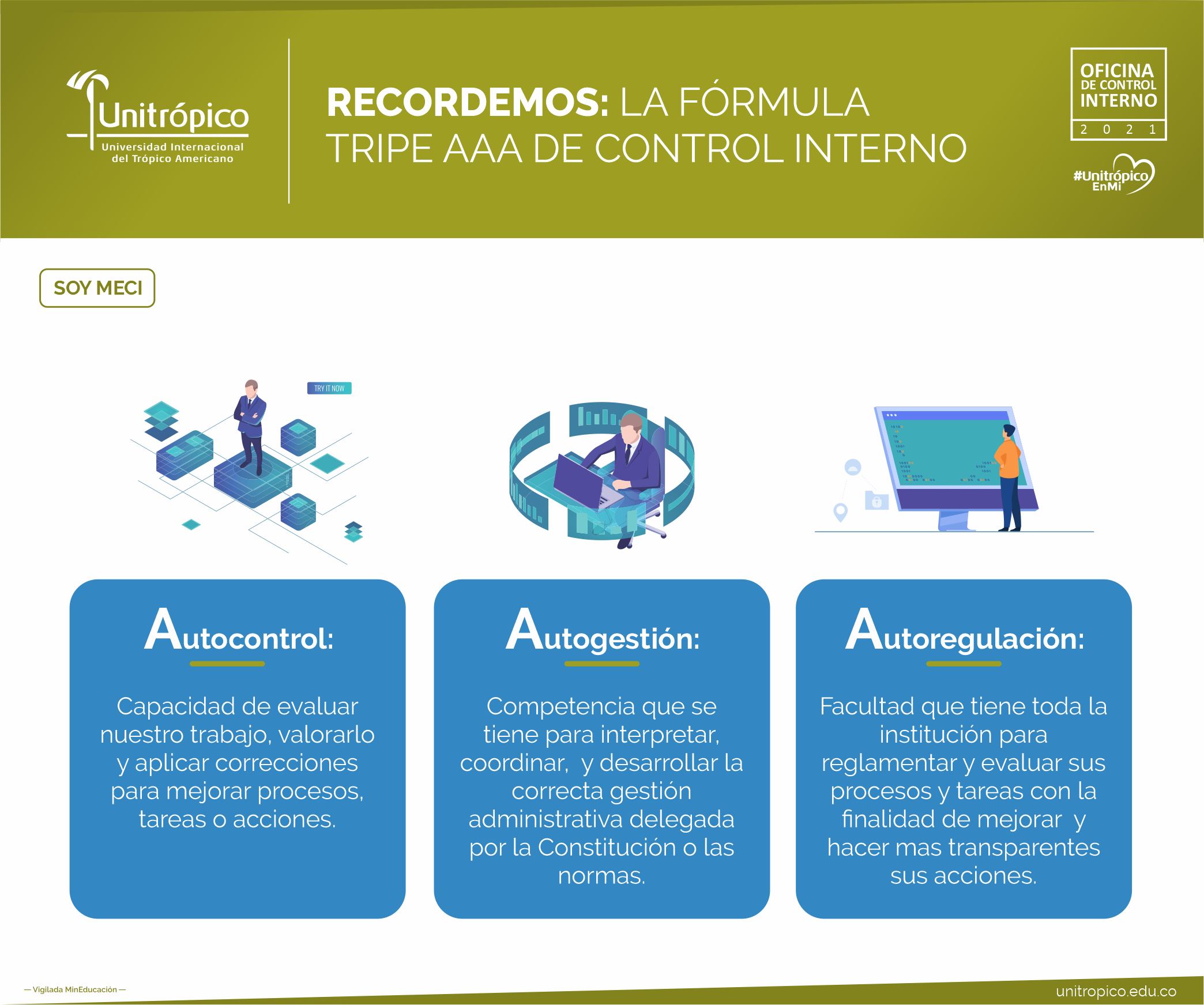 Unitrópico
Universidad Internacional del Trópico Americano

RECORDEMOS: LA FÓRMULA TRIPE AAA DE CONTROL INTERNO

OFICINA DE CONTROL INTERNO
2 0 2 1

#Unitrópico EnMi

SOY MECI

TRY IT NOW

Autocontrol:

Capacidad de evaluar nuestro trabajo, valorarlo y aplicar correcciones para mejorar procesos, tareas o acciones.

Autogestión:

Competencia que se tiene para interpretar, coordinar, y desarrollar la correcta gestión administrativa delegada por la Constitución o las normas.

Autoregulación:

Facultad que tiene toda la institución para reglamentar y evaluar sus procesos y tareas con la finalidad de mejorar y hacer mas transparentes sus acciones.

— Vigilada MinEducación —

unitropico.edu.co